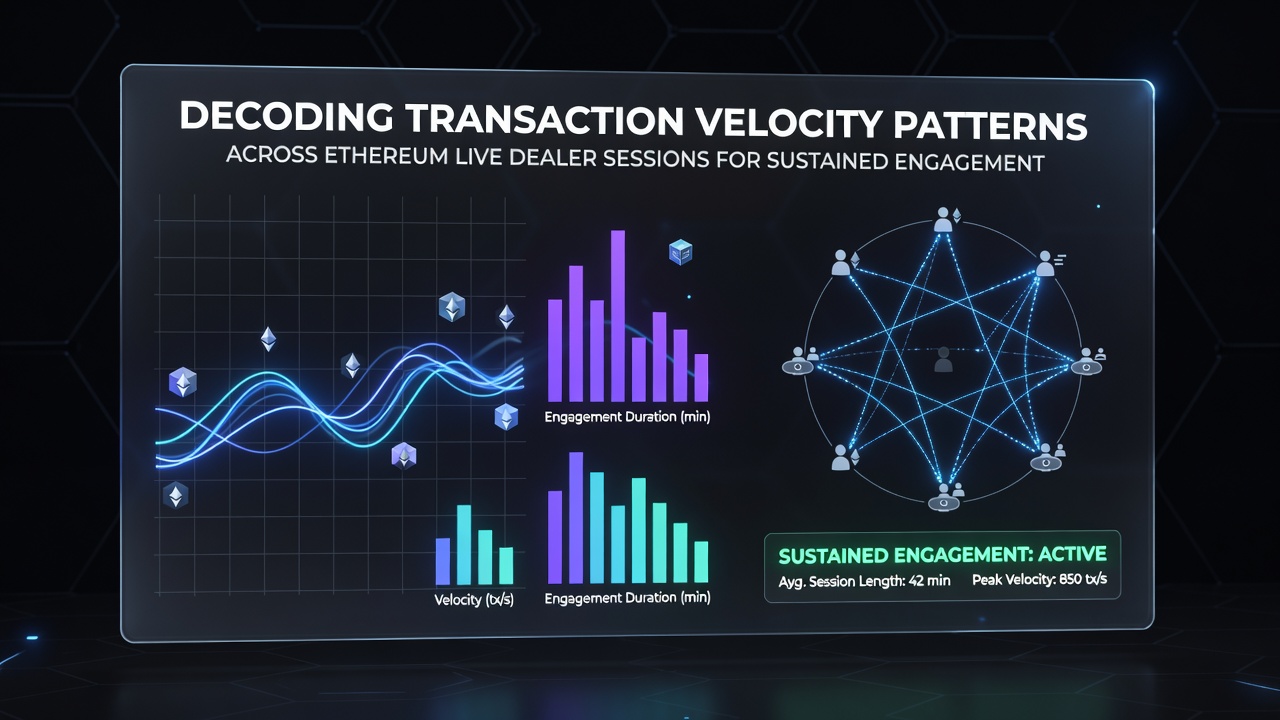 DECODING TRANSACTION VELOCITY PATTERNS
ACROSS ETHEREUM LIVE DEALER SESSIONS FOR SUSTAINED ENGAGEMENT

Engagement Duration (min)

Velocity (tx/s)

Engagement Duration (min)

SUSTAINED ENGAGEMENT: ACTIVE
Avg. Session Length: 42 min
Peak Velocity: 850 tx/s